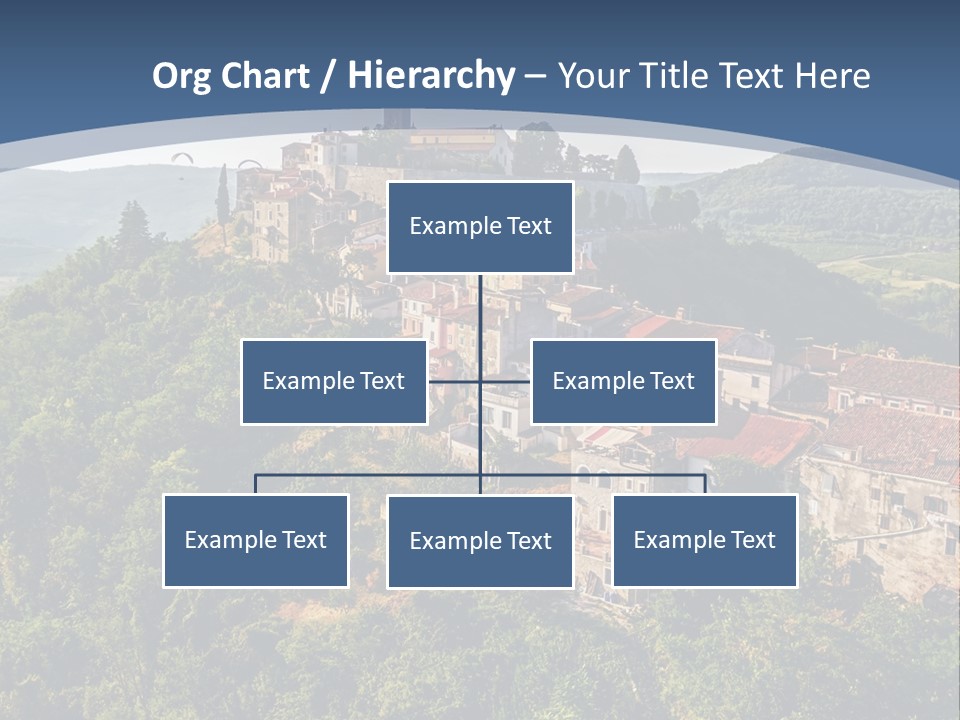 Org Chart / Hierarchy – Your Title Text Here

Example Text

Example Text

Example Text

Example Text

Example Text

Example Text